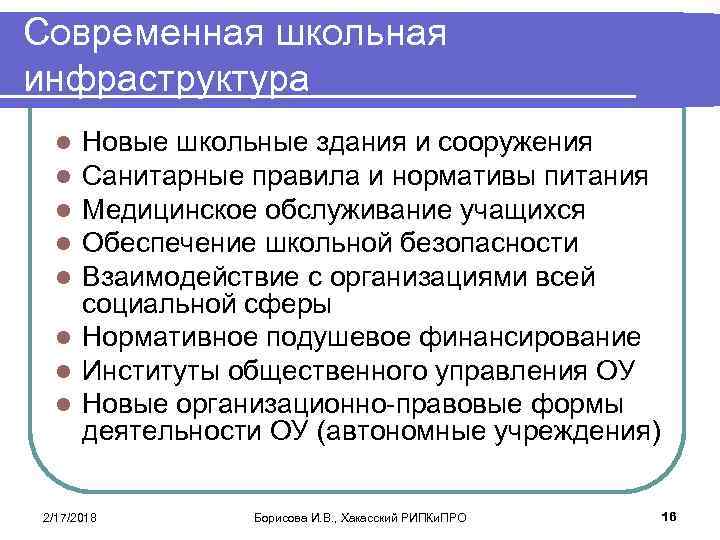 Современная школьная инфраструктура

- Новые школьные здания и сооружения
- Санитарные правила и нормативы питания
- Медицинское обслуживание учащихся
- Обеспечение школьной безопасности
- Взаимодействие с организациями всей социальной сферы
- Нормативное подушевое финансирование
- Институты общественного управления ОУ
- Новые организационно-правовые формы деятельности ОУ (автономные учреждения)

2/17/2018 Борисова И.В., Хакасский РИПКиПРО 16